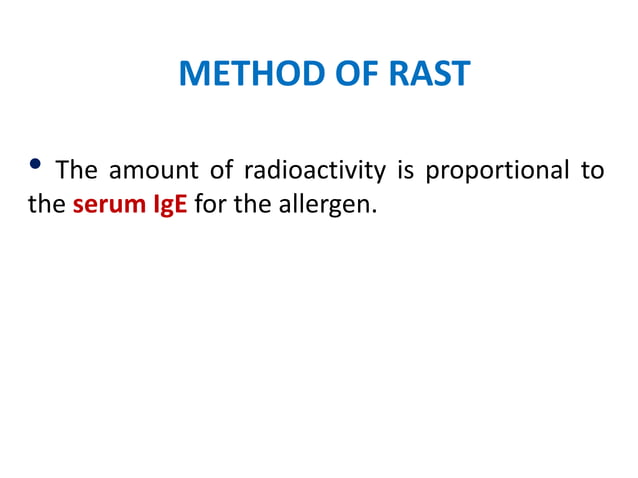 METHOD OF RAST

• The amount of radioactivity is proportional to the serum IgE for the allergen.